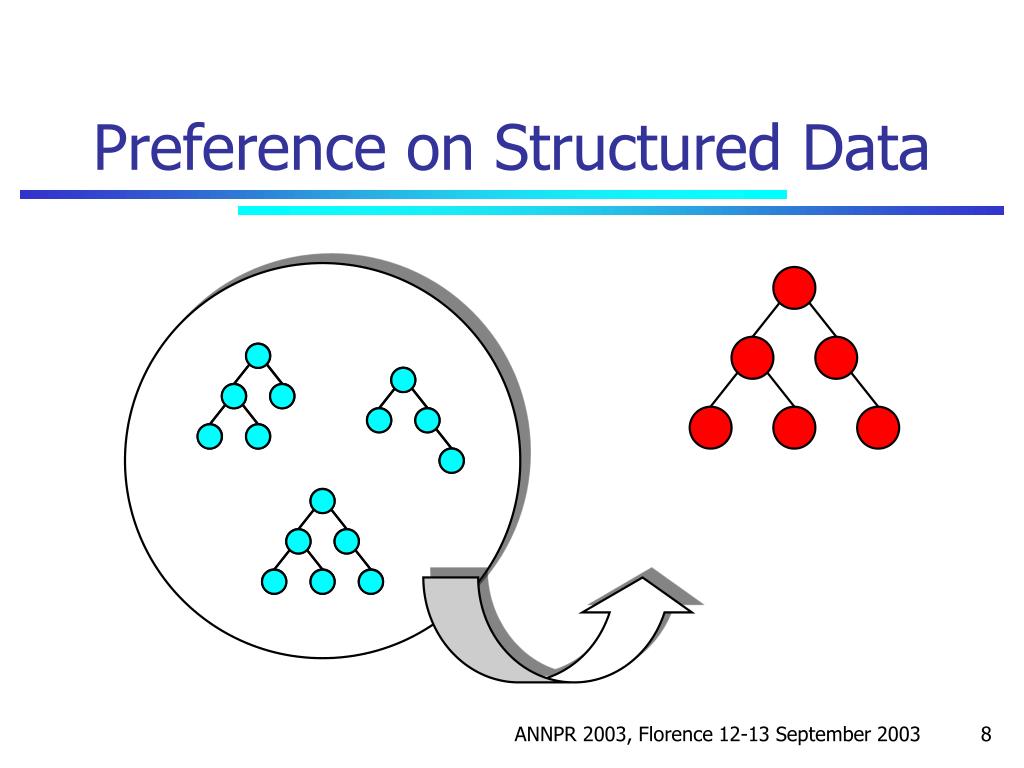 Preference on Structured Data

ANNPR 2003, Florence 12-13 September 2003

8